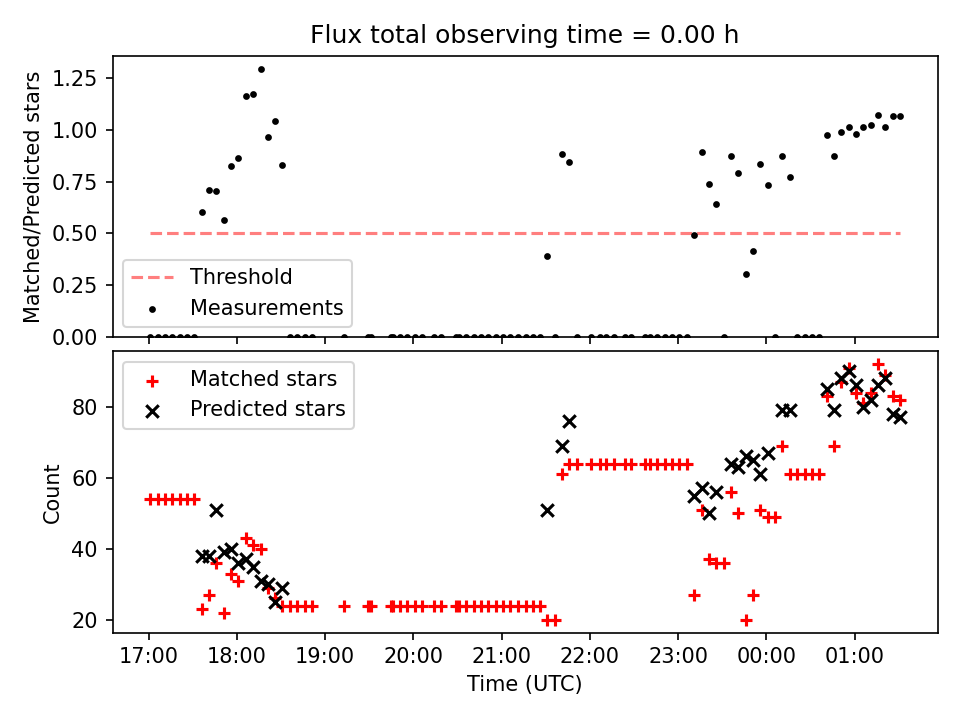 Flux total observing time = 0.00 h

Matched/Predicted stars

1.25
1.00
0.75
0.50
0.25
0.00

Threshold
Measurements

Matched stars
Predicted stars

Count

80
60
40
20

17:00
18:00
19:00
20:00
21:00
22:00
23:00
00:00
01:00

Time (UTC)